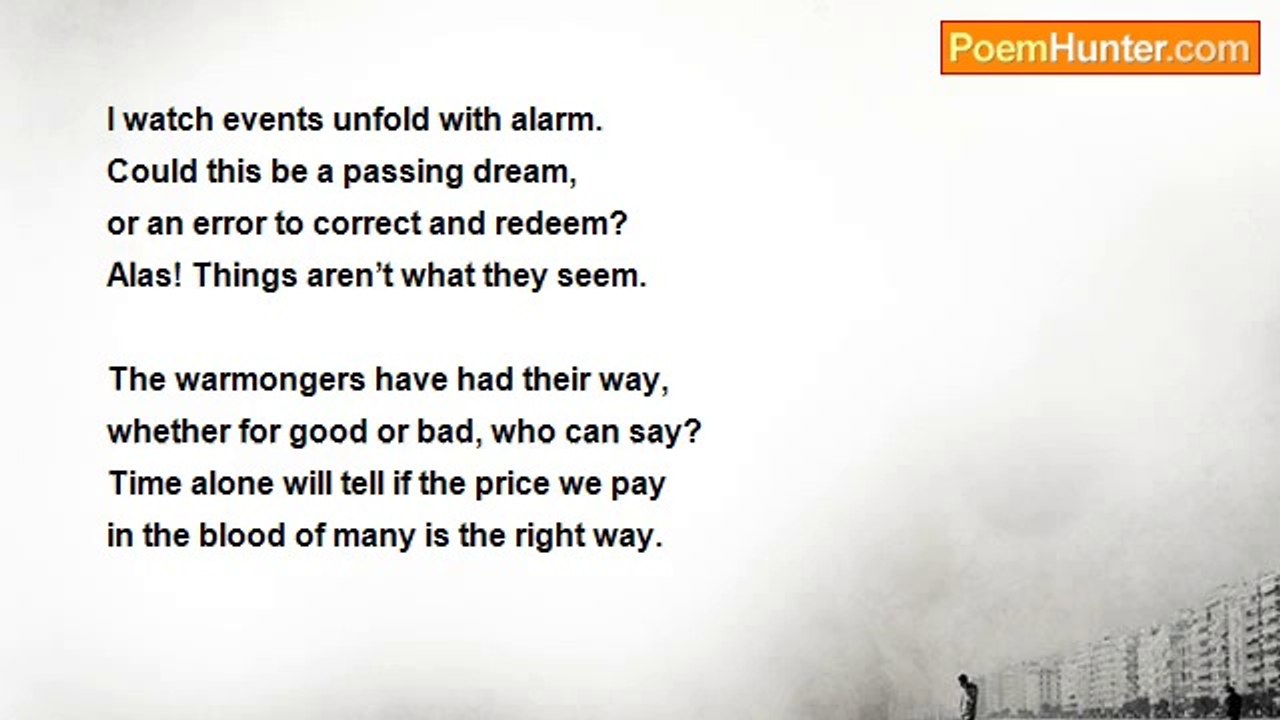 PoemHunter.com

I watch events unfold with alarm.
Could this be a passing dream,
or an error to correct and redeem?
Alas! Things aren't what they seem.

The warmongers have had their way,
whether for good or bad, who can say?
Time alone will tell if the price we pay
in the blood of many is the right way.